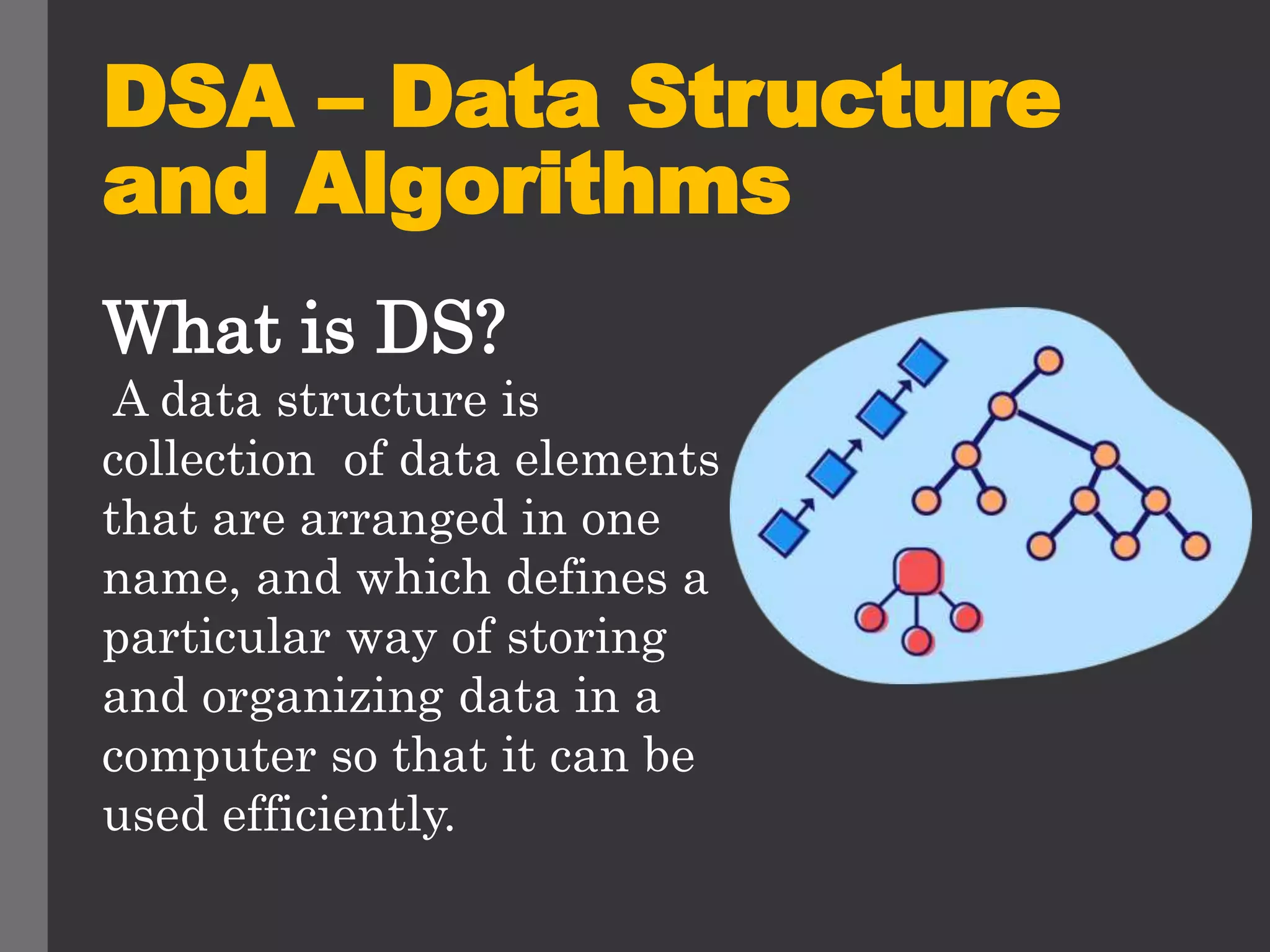 DSA – Data Structure and Algorithms

What is DS?

A data structure is collection of data elements that are arranged in one name, and which defines a particular way of storing and organizing data in a computer so that it can be used efficiently.